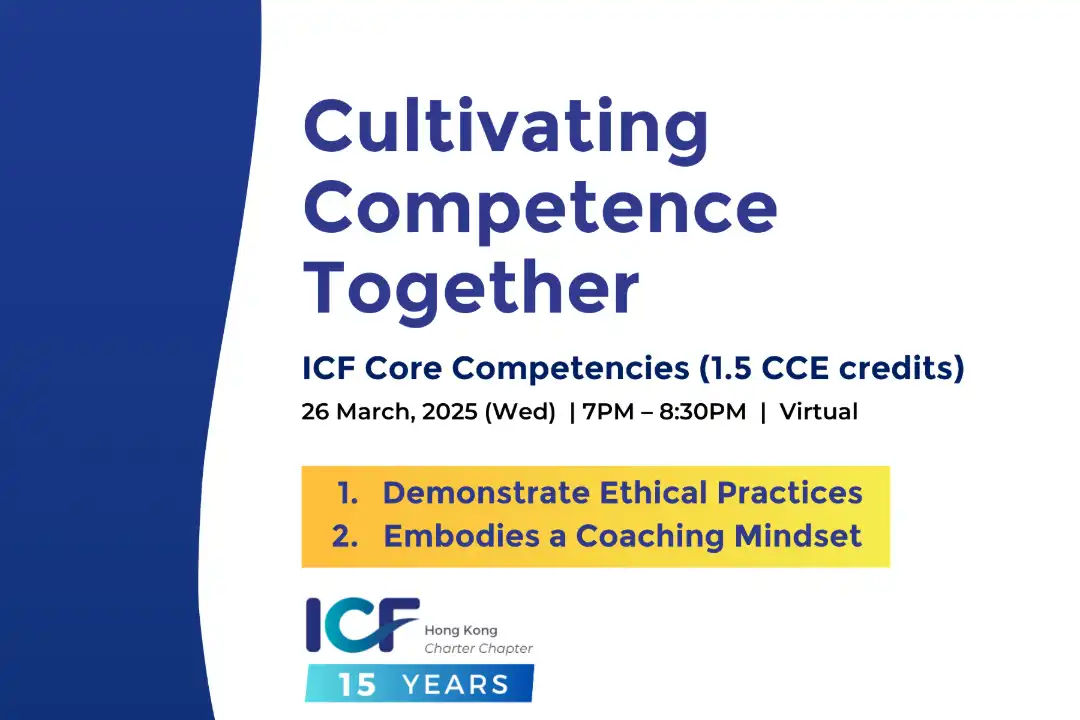 Cultivating Competence Together

ICF Core Competencies (1.5 CCE credits)

26 March, 2025 (Wed) | 7PM – 8:30PM | Virtual

1. Demonstrate Ethical Practices
2. Embodies a Coaching Mindset

ICF Hong Kong Charter Chapter

15 YEARS